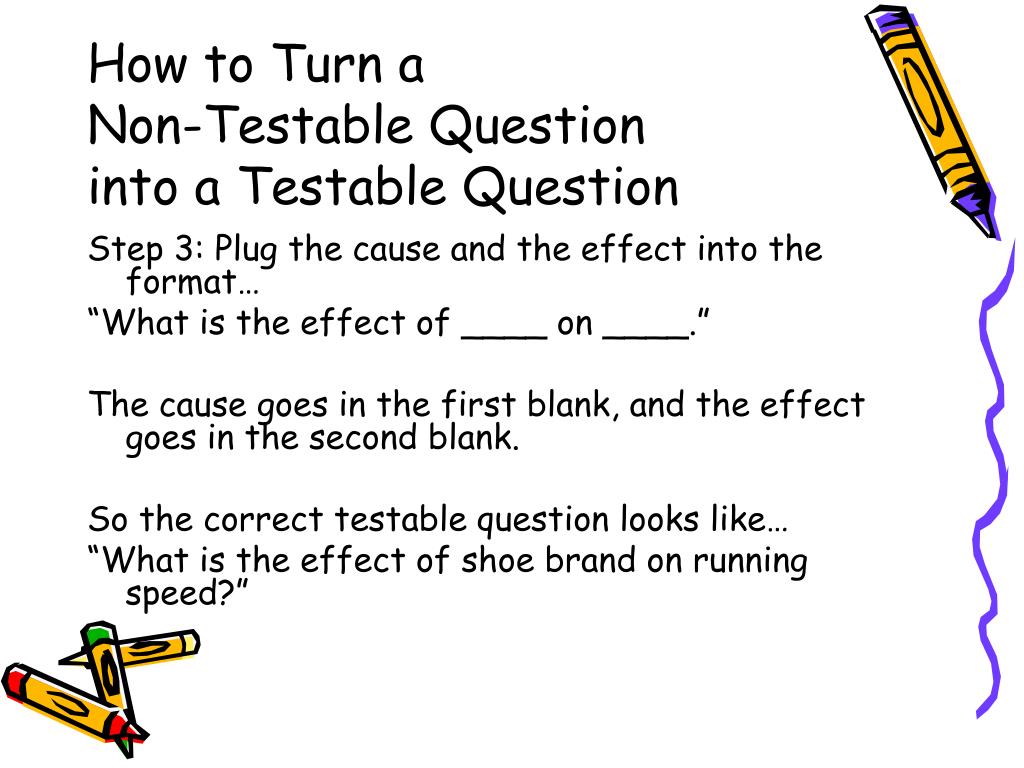 How to Turn a
Non-Testable Question
into a Testable Question

Step 3: Plug the cause and the effect into the format…
“What is the effect of ____ on ____.”

The cause goes in the first blank, and the effect goes in the second blank.

So the correct testable question looks like…
“What is the effect of shoe brand on running speed?”